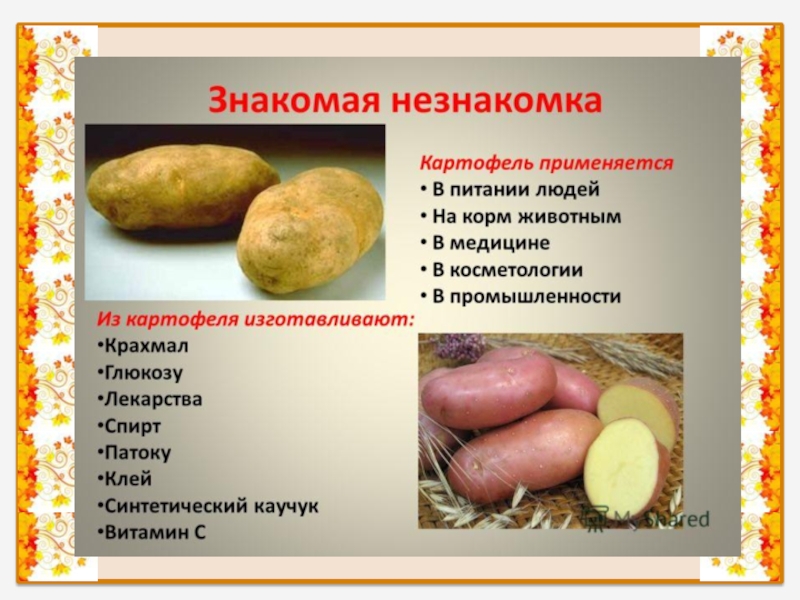 Знакомая незнакомка

Картофель применяется
• В питании людей
• На корм животным
• В медицине
• В косметологии
• В промышленности

Из картофеля изготавливают:
•Крахмал
•Глюкозу
•Лекарства
•Спирт
•Патоку
•Клей
•Синтетический каучук
•Витамин С

MyShared